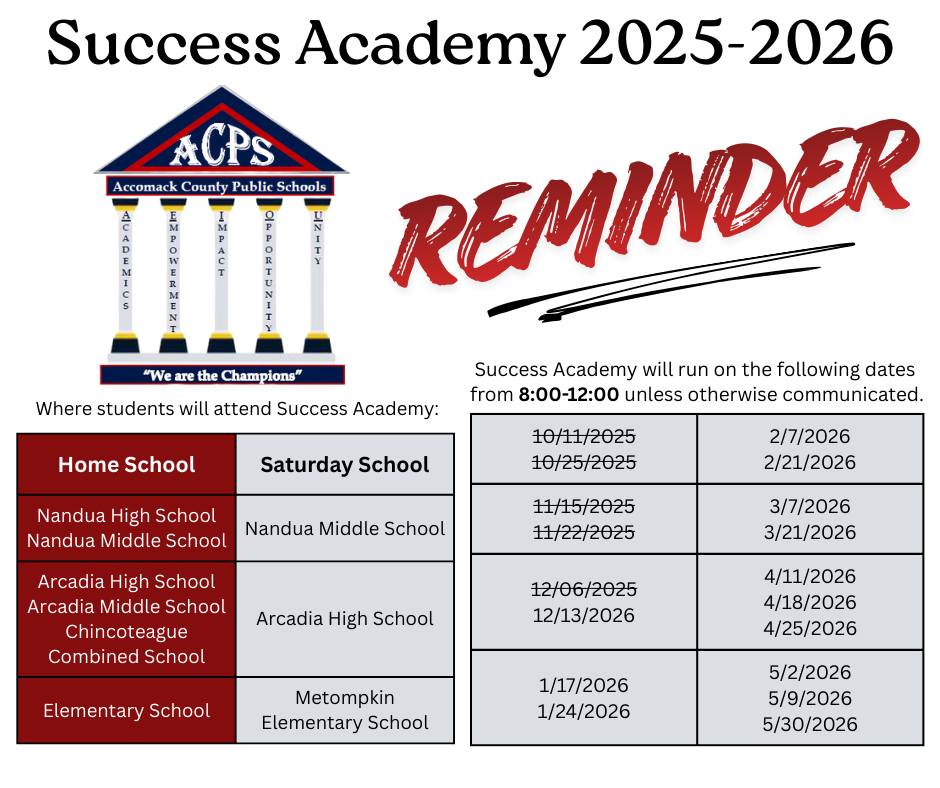 Success Academy 2025-2026

ACPS
Accomack County Public Schools
ACADEMICS EMPOWERMENT IMPACT OPPORTUNITY UNITY
"We are the Champions"

REMINDER

Where students will attend Success Academy:

| Home School | Saturday School |
|---|---|
| Nandua High School Nandua Middle School | Nandua Middle School |
| Arcadia High School Arcadia Middle School Chincoteague Combined School | Arcadia High School |
| Elementary School | Metompkin Elementary School |

Success Academy will run on the following dates from **8:00-12:00** unless otherwise communicated.

| | |
|---|---|
| ~~10/11/2025~~ ~~10/25/2025~~ | 2/7/2026 2/21/2026 |
| ~~11/15/2025~~ ~~11/22/2025~~ | 3/7/2026 3/21/2026 |
| ~~12/06/2025~~ 12/13/2026 | 4/11/2026 4/18/2026 4/25/2026 |
| 1/17/2026 1/24/2026 | 5/2/2026 5/9/2026 5/30/2026 |